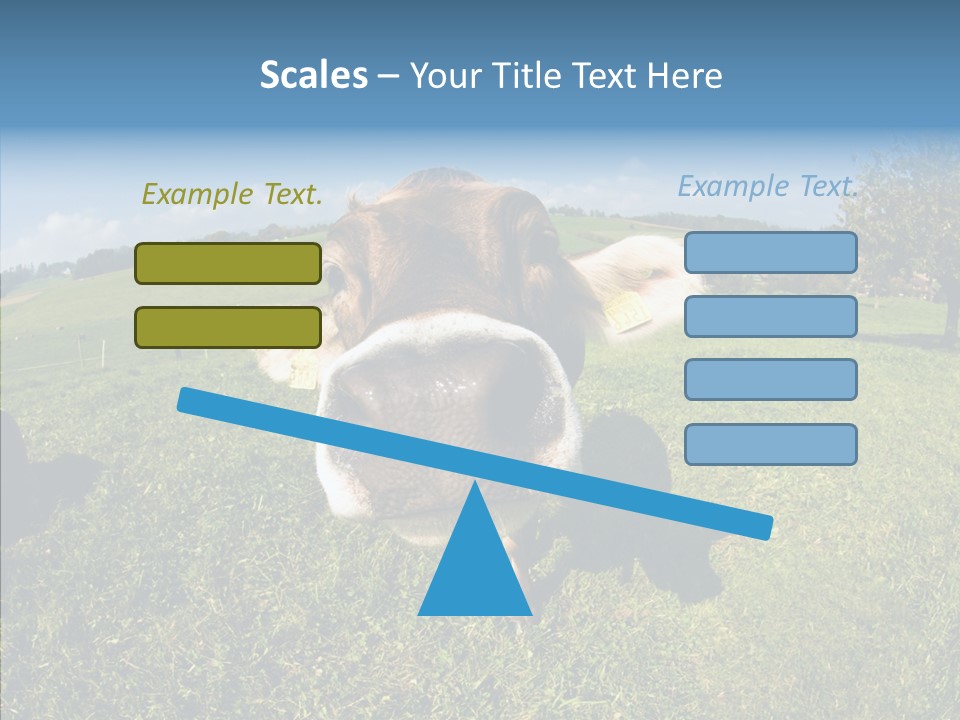 Scales – Your Title Text Here

Example Text.

Example Text.